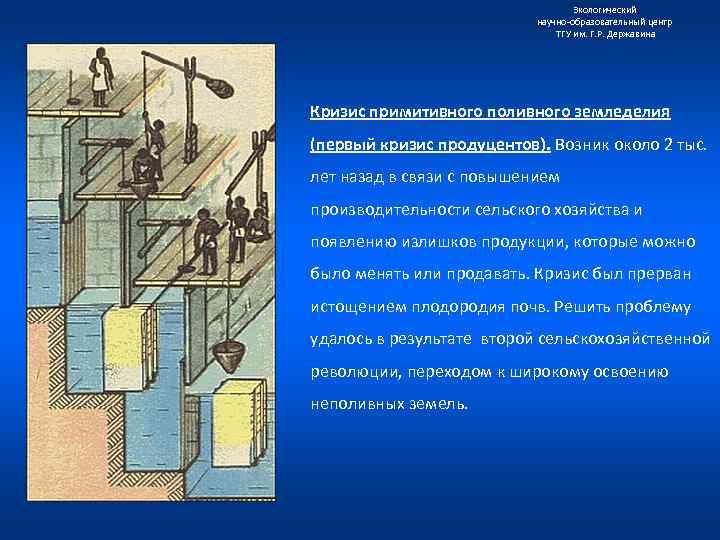 Экологический
научно-образовательный центр
ТГУ им. Г.Р. Державина

Кризис примитивного поливного земледелия (первый кризис продуцентов). Возник около 2 тыс. лет назад в связи с повышением производительности сельского хозяйства и появлению излишков продукции, которые можно было менять или продавать. Кризис был прерван истощением плодородия почв. Решить проблему удалось в результате второй сельскохозяйственной революции, переходом к широкому освоению неполивных земель.